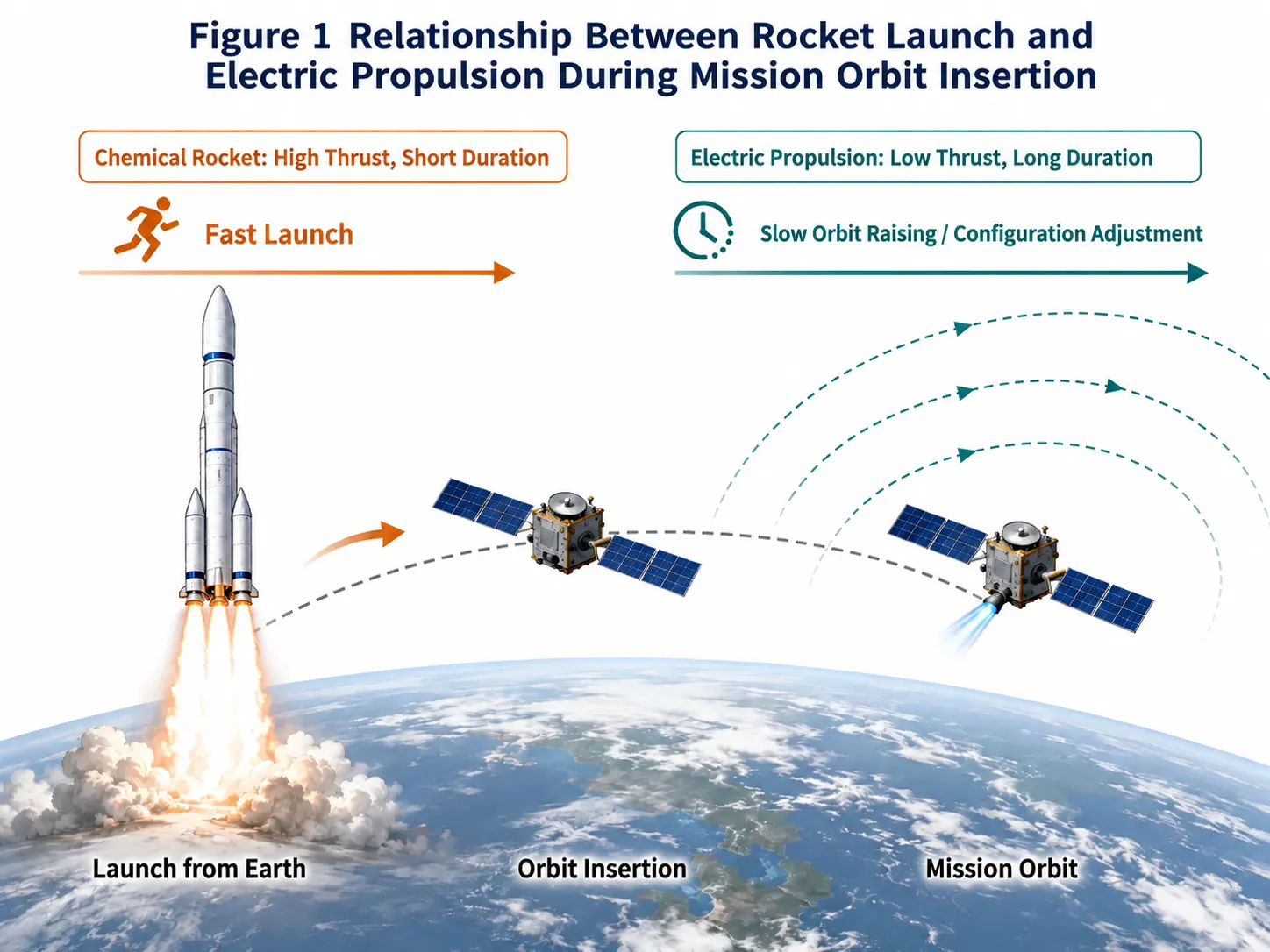 Figure 1 Relationship Between Rocket Launch and Electric Propulsion During Mission Orbit Insertion

Chemical Rocket: High Thrust, Short Duration

Fast Launch

Electric Propulsion: Low Thrust, Long Duration

Slow Orbit Raising / Configuration Adjustment

Launch from Earth

Orbit Insertion

Mission Orbit